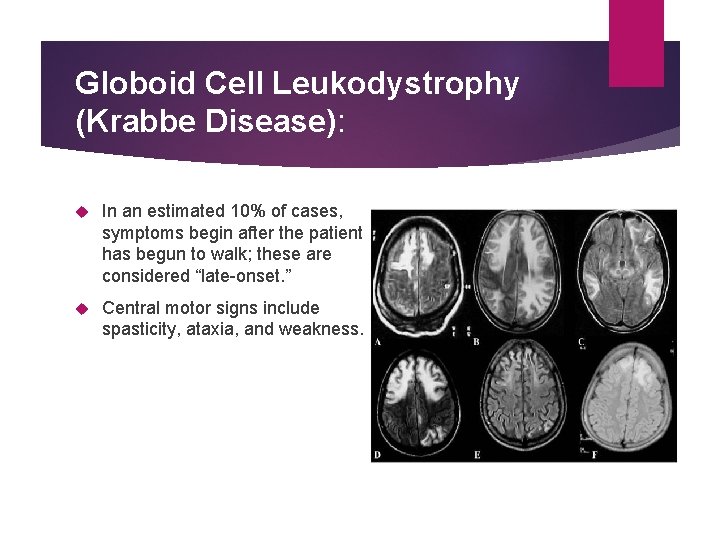 Globoid Cell Leukodystrophy (Krabbe Disease):

In an estimated 10% of cases, symptoms begin after the patient has begun to walk; these are considered “late-onset.”

Central motor signs include spasticity, ataxia, and weakness.

A

B

C

D

E

F